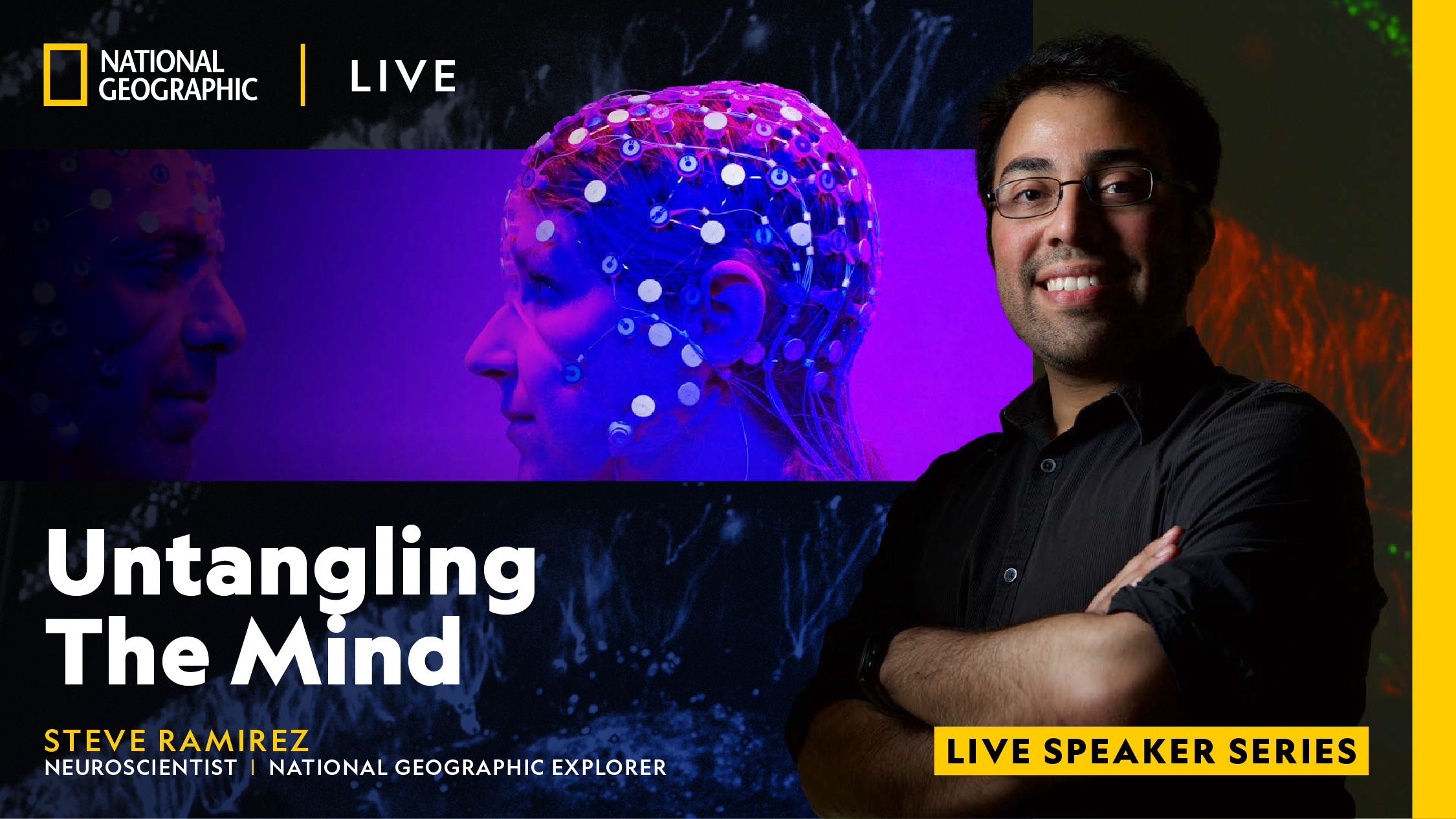 NATIONAL GEOGRAPHIC | LIVE

Untangling The Mind

STEVE RAMIREZ
NEUROSCIENTIST | NATIONAL GEOGRAPHIC EXPLORER

LIVE SPEAKER SERIES